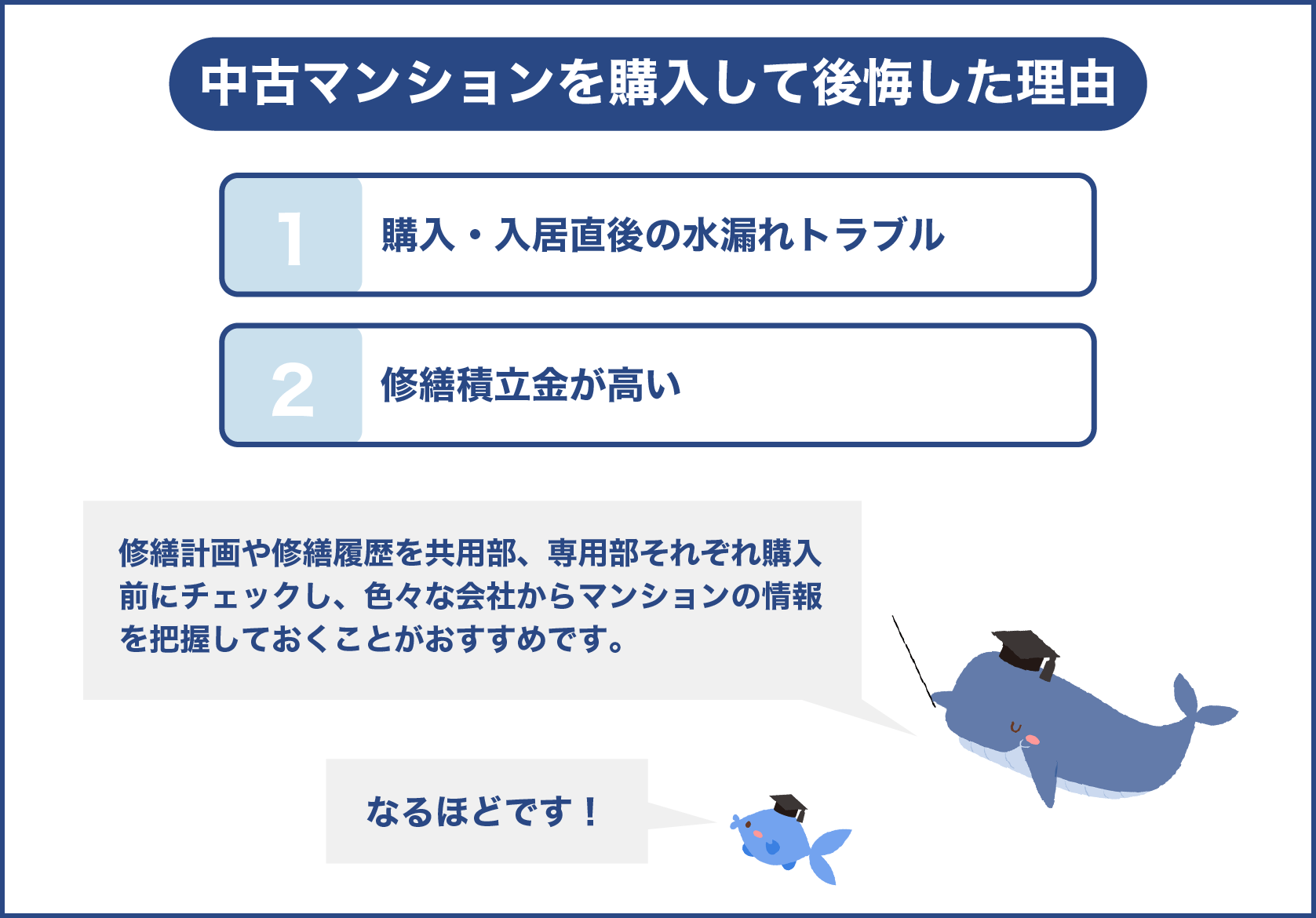 中古マンションを購入して後悔した理由

1 購入・入居直後の水漏れトラブル

2 修繕積立金が高い

修繕計画や修繕履歴を共用部、専用部それぞれ購入前にチェックし、色々な会社からマンションの情報を把握しておくことがおすすめです。

なるほどです！